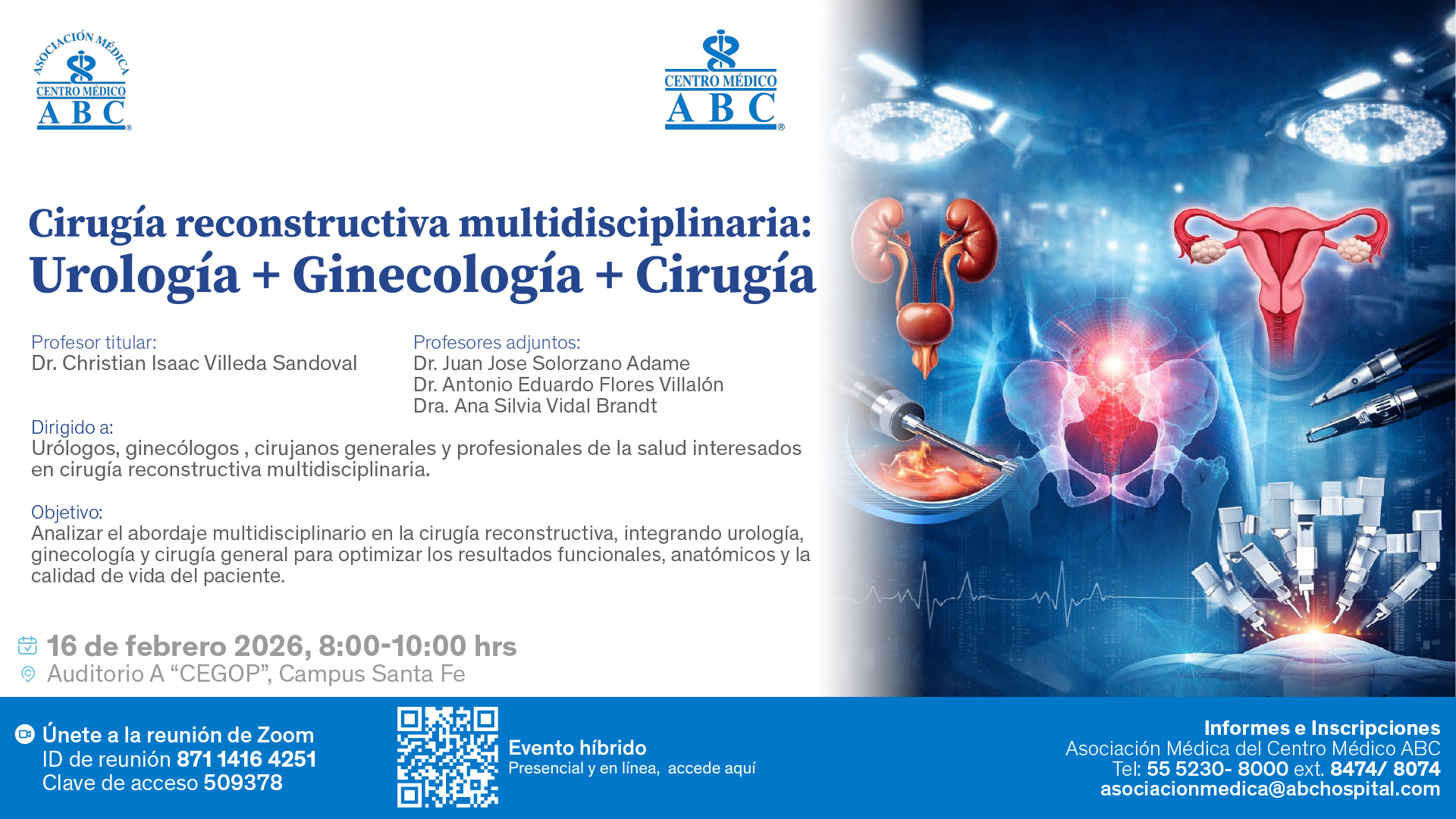 ASOCIACIÓN MÉDICA
CENTRO MÉDICO
A B C

CENTRO MÉDICO
A B C

Cirugía reconstructiva multidisciplinaria:
Urología + Ginecología + Cirugía

Profesor titular:
Dr. Christian Isaac Villeda Sandoval

Profesores adjuntos:
Dr. Juan Jose Solorzano Adame
Dr. Antonio Eduardo Flores Villalón
Dra. Ana Silvia Vidal Brandt

Dirigido a:
Urólogos, ginecólogos , cirujanos generales y profesionales de la salud interesados en cirugía reconstructiva multidisciplinaria.

Objetivo:
Analizar el abordaje multidisciplinario en la cirugía reconstructiva, integrando urología, ginecología y cirugía general para optimizar los resultados funcionales, anatómicos y la calidad de vida del paciente.

16 de febrero 2026, 8:00-10:00 hrs
Auditorio A “CEGOP”, Campus Santa Fe

Únete a la reunión de Zoom
ID de reunión 871 1416 4251
Clave de acceso 509378

Evento híbrido
Presencial y en línea, accede aquí

Informes e Inscripciones
Asociación Médica del Centro Médico ABC
Tel: 55 5230- 8000 ext. 8474/ 8074
asociacionmedica@abchospital.com